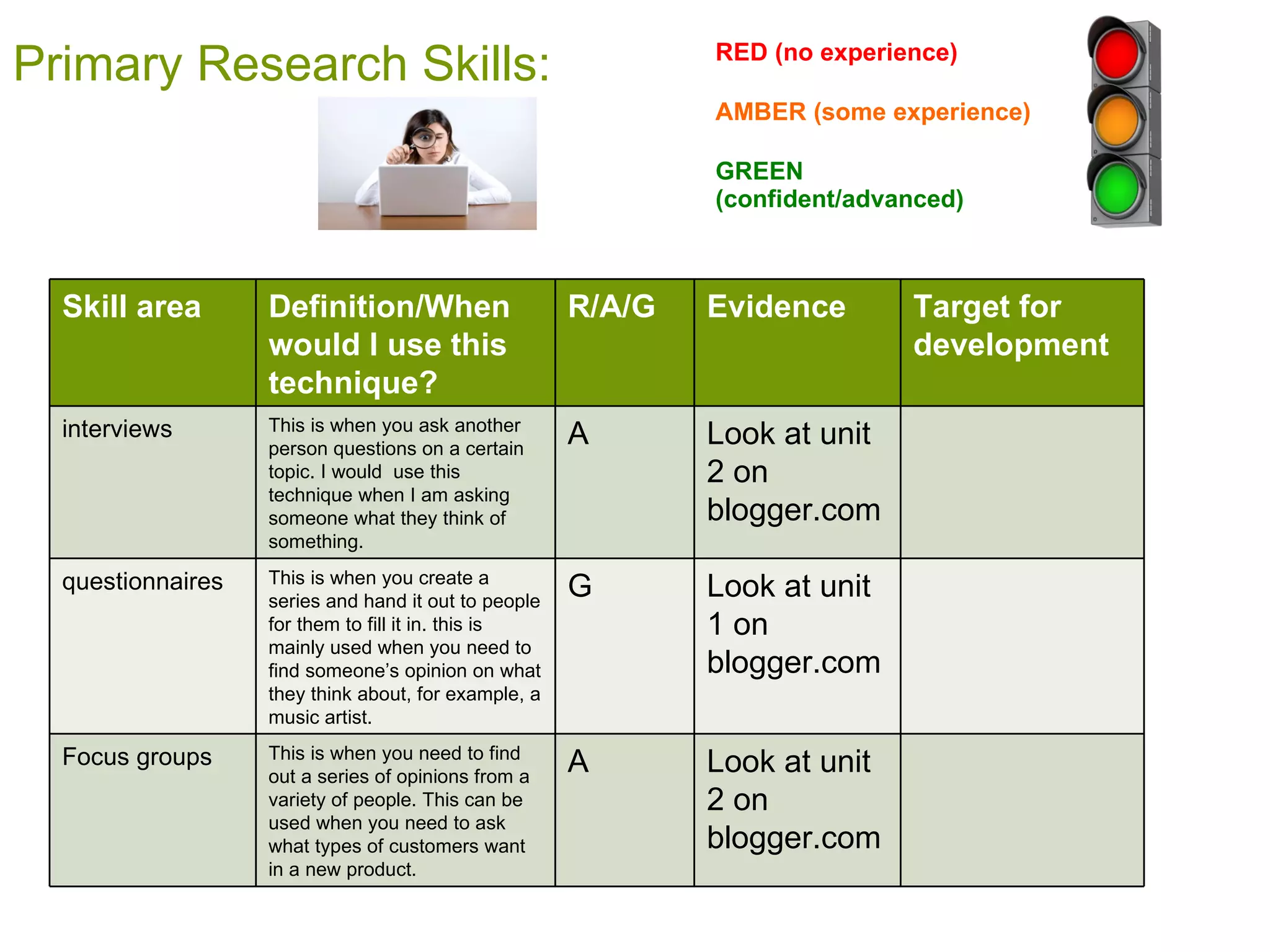 Primary Research Skills:

RED (no experience)

AMBER (some experience)

GREEN (confident/advanced)

| Skill area | Definition/When would I use this technique? | R/A/G | Evidence | Target for development |
|---|---|---|---|---|
| interviews | This is when you ask another person questions on a certain topic. I would use this technique when I am asking someone what they think of something. | A | Look at unit 2 on blogger.com | |
| questionnaires | This is when you create a series and hand it out to people for them to fill it in. this is mainly used when you need to find someone's opinion on what they think about, for example, a music artist. | G | Look at unit 1 on blogger.com | |
| Focus groups | This is when you need to find out a series of opinions from a variety of people. This can be used when you need to ask what types of customers want in a new product. | A | Look at unit 2 on blogger.com | |